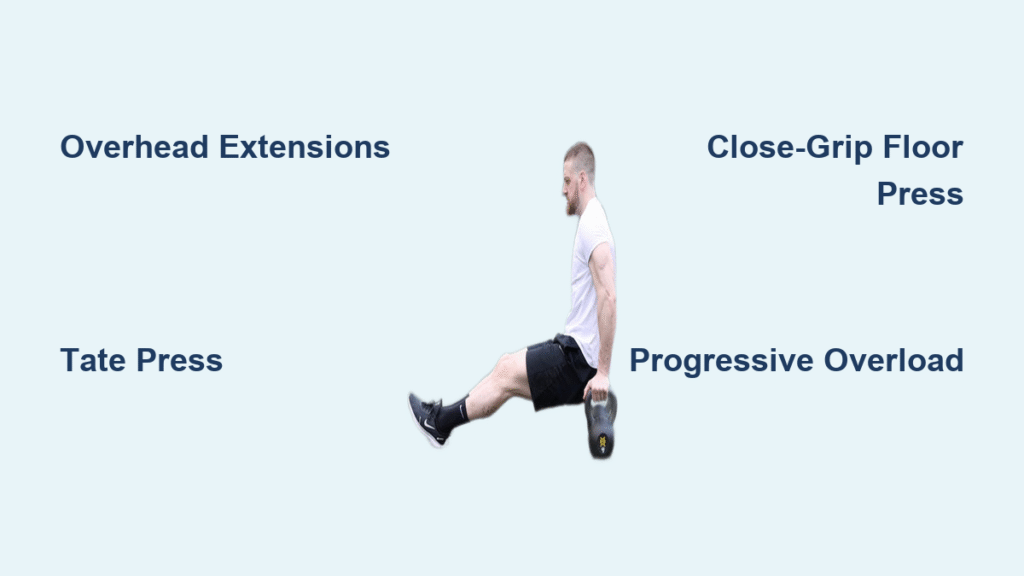 Overhead Extensions

Close-Grip Floor Press

Tate Press

Progressive Overload